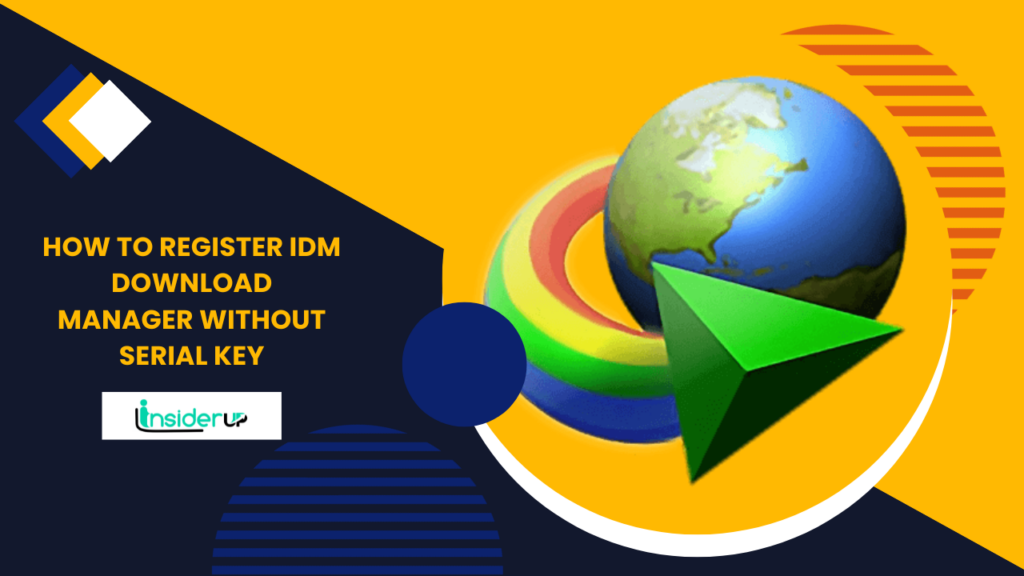 HOW TO REGISTER IDM DOWNLOAD MANAGER WITHOUT SERIAL KEY

insiderUP